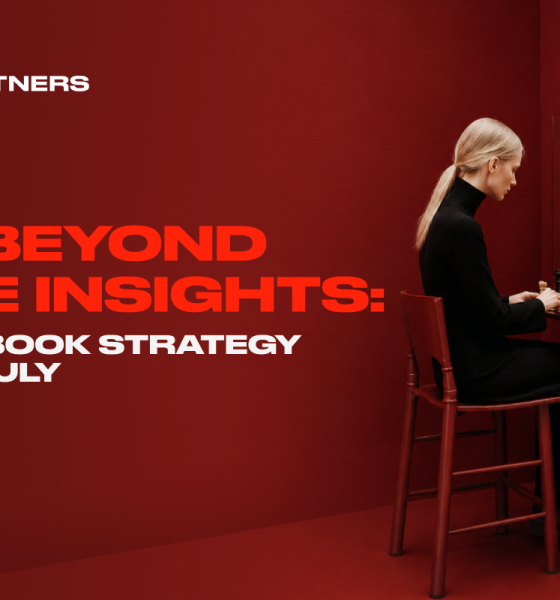 TNERS

BEYOND
E INSIGHTS:
BOOK STRATEGY
ULY